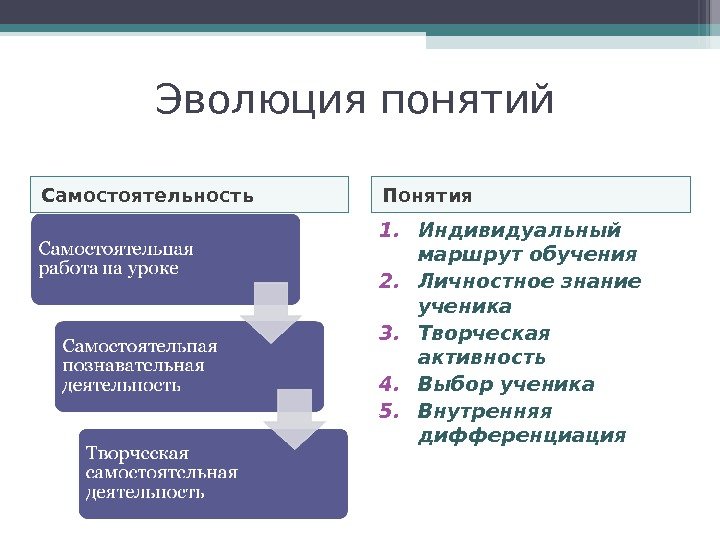 Эволюция понятий

Самостоятельность

Самостоятельная работа на уроке

Самостоятельная познавательная деятельность

Творческая самостоятельная деятельность

Понятия

1. Индивидуальный маршрут обучения
2. Личностное знание ученика
3. Творческая активность
4. Выбор ученика
5. Внутренняя дифференциация